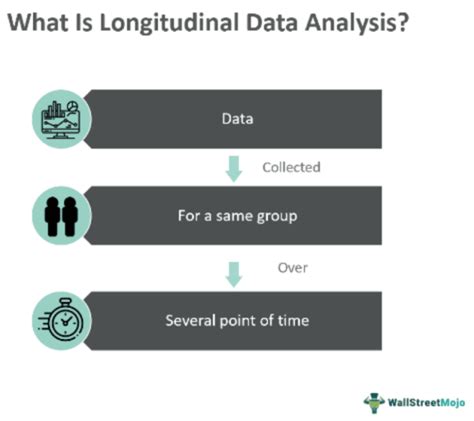 What Is Longitudinal Data Analysis?

Data

Collected

For a same group

Over

Several point of time

WallStreetMojo